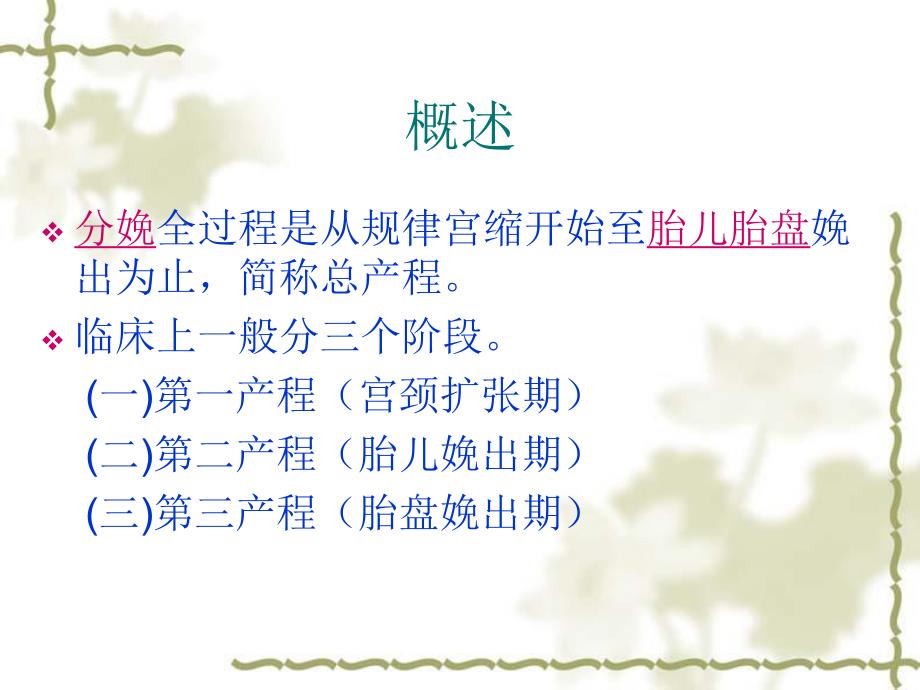 概述

❖ 分娩全过程是从规律宫缩开始至胎儿胎盘娩出为止，简称总产程。

❖ 临床上一般分三个阶段。

(一)第一产程（宫颈扩张期）

(二)第二产程（胎儿娩出期）

(三)第三产程（胎盘娩出期）